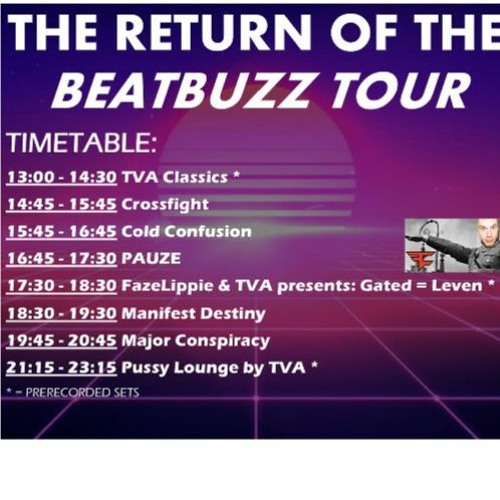 THE RETURN OF THE
BEATBUZZ TOUR

TIMETABLE:

13:00 - 14:30 TVA Classics *

14:45 - 15:45 Crossfight

15:45 - 16:45 Cold Confusion

16:45 - 17:30 PAUZE

17:30 - 18:30 FazeLippie & TVA presents: Gated = Leven *

18:30 - 19:30 Manifest Destiny

19:45 - 20:45 Major Conspiracy

21:15 - 23:15 Pussy Lounge by TVA *

* = PRERECORDED SETS